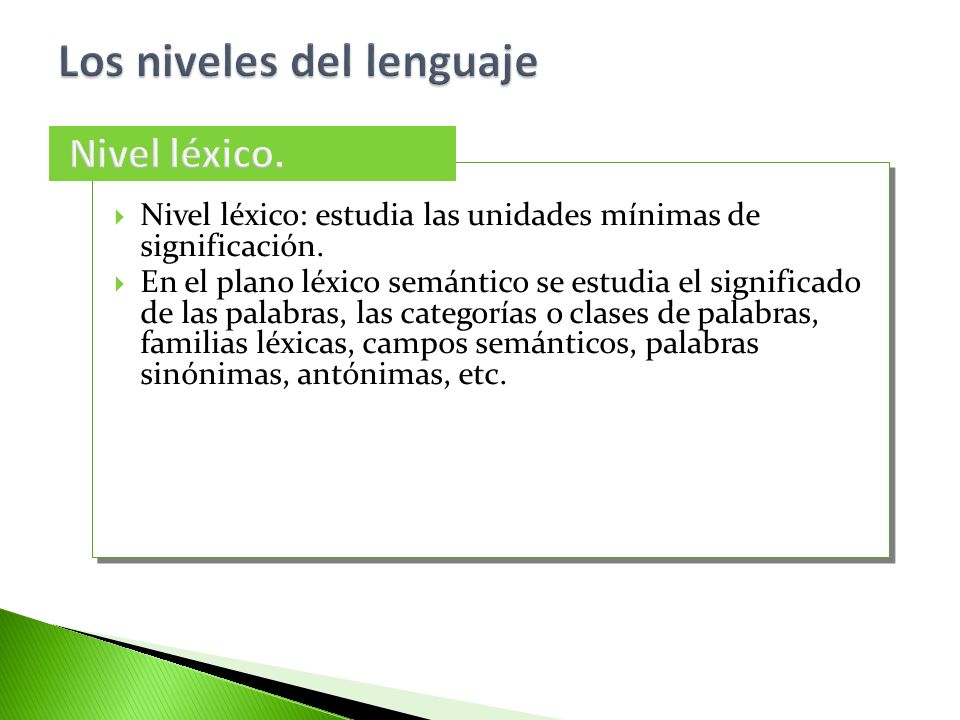 Los niveles del lenguaje

Nivel léxico.

Nivel léxico: estudia las unidades mínimas de significación.

En el plano léxico semántico se estudia el significado de las palabras, las categorías o clases de palabras, familias léxicas, campos semánticos, palabras sinónimas, antónimas, etc.